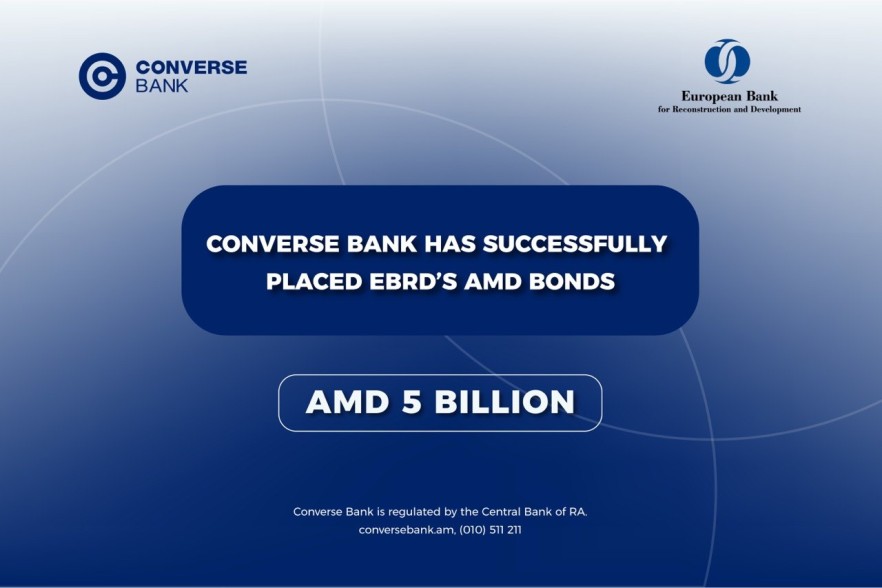 CONVERSE BANK

European Bank for Reconstruction and Development

CONVERSE BANK HAS SUCCESSFULLY PLACED EBRD'S AMD BONDS

AMD 5 BILLION

Converse Bank is regulated by the Central Bank of RA.
conversebank.am, (010) 511 211